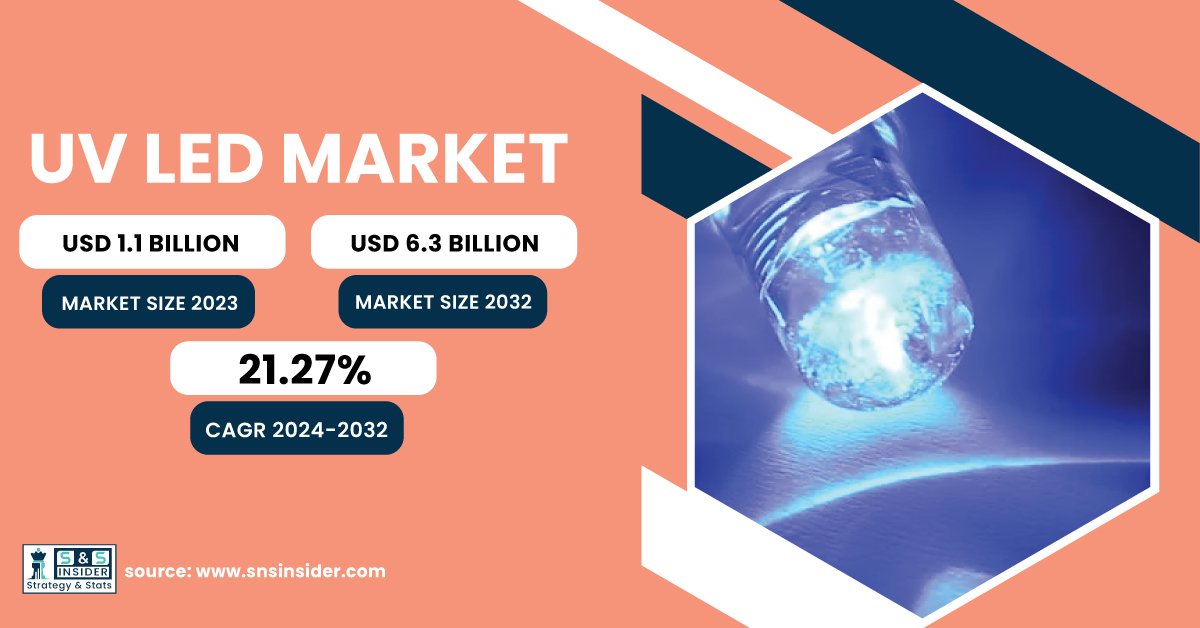 UV LED MARKET

USD 1.1 BILLION

MARKET SIZE 2023

USD 6.3 BILLION

MARKET SIZE 2032

21.27%

CAGR 2024-2032

S & S INSIDER Strategy & Stats

source: www.snsinsider.com